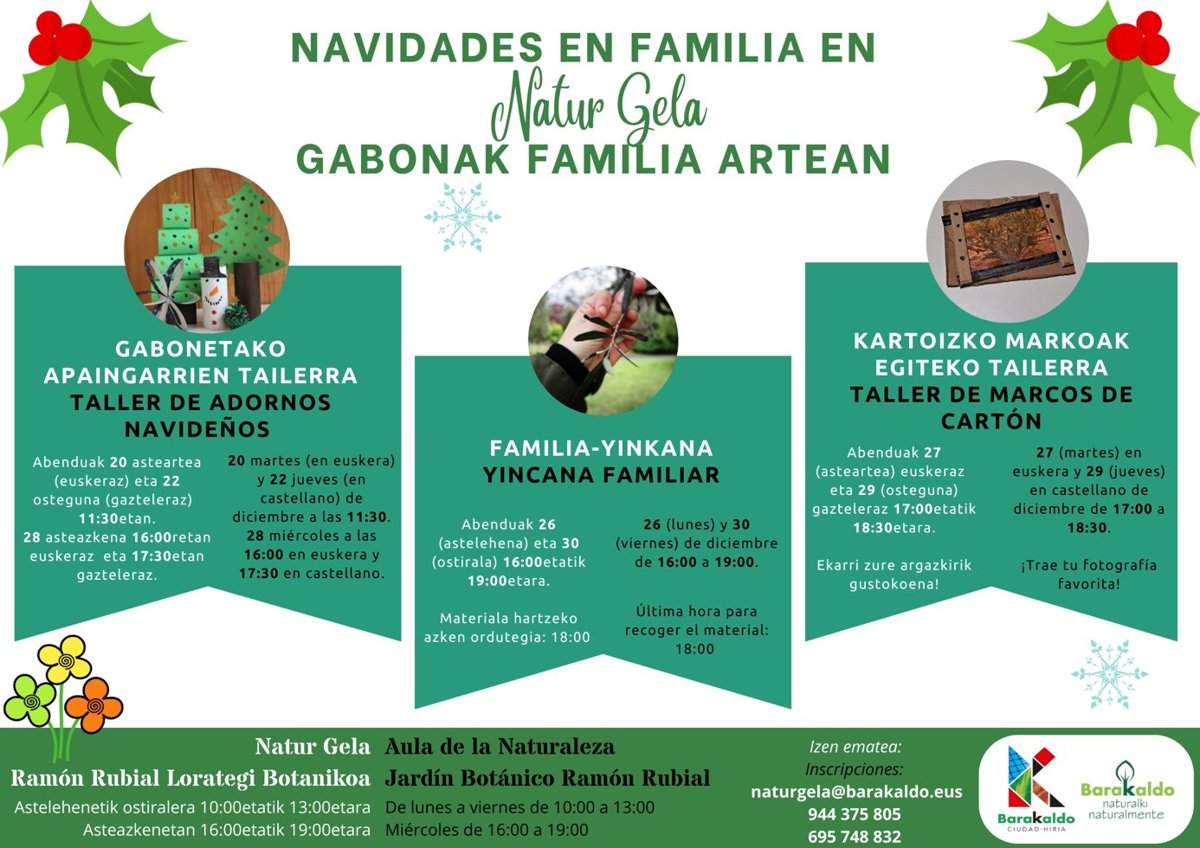 NAVIDADES EN FAMILIA EN
Natur Gela
GABONAK FAMILIA ARTEAN

GABONETAKO APAINGARRIEN TAILERRA
TALLER DE ADORNOS NAVIDEÑOS

Abenduak 20 asteartea (euskeraz) eta 22 osteguna (gazteleraz) 11:30etan.
28 asteazkena 16:00retan euskeraz eta 17:30etan gazteleraz.

20 martes (en euskera) y 22 jueves (en castellano) de diciembre a las 11:30.
28 miércoles a las 16:00 en euskera y 17:30 en castellano.

FAMILIA-YINKANA
YINCANA FAMILIAR

Abenduak 26 (astelehena) eta 30 (ostirala) 16:00etatik 19:00etara.

Materiala hartzeko azken ordutegia: 18:00

26 (lunes) y 30 (viernes) de diciembre de 16:00 a 19:00.

Última hora para recoger el material: 18:00

KARTOIZKO MARKOAK EGITEKO TAILERRA
TALLER DE MARCOS DE CARTÓN

Abenduak 27 (asteartea) euskeraz eta 29 (osteguna) gazteleraz 17:00etatik 18:30etara.

Ekarri zure argazkirik gustokoena!

27 (martes) en euskera y 29 (jueves) en castellano de diciembre de 17:00 a 18:30.

¡Trae tu fotografía favorita!

Natur Gela
Ramón Rubial Lorategi Botanikoa
Astelehenetik ostiralera 10:00etatik 13:00etara
Asteazkenetan 16:00etatik 19:00etara

Aula de la Naturaleza
Jardín Botánico Ramón Rubial
De lunes a viernes de 10:00 a 13:00
Miércoles de 16:00 a 19:00

Izen ematea:
Inscripciones:
naturgela@barakaldo.eus
944 375 805
695 748 832

Barakaldo
CIUDAD·HIRIA

Barakaldo
naturalki
naturalmente